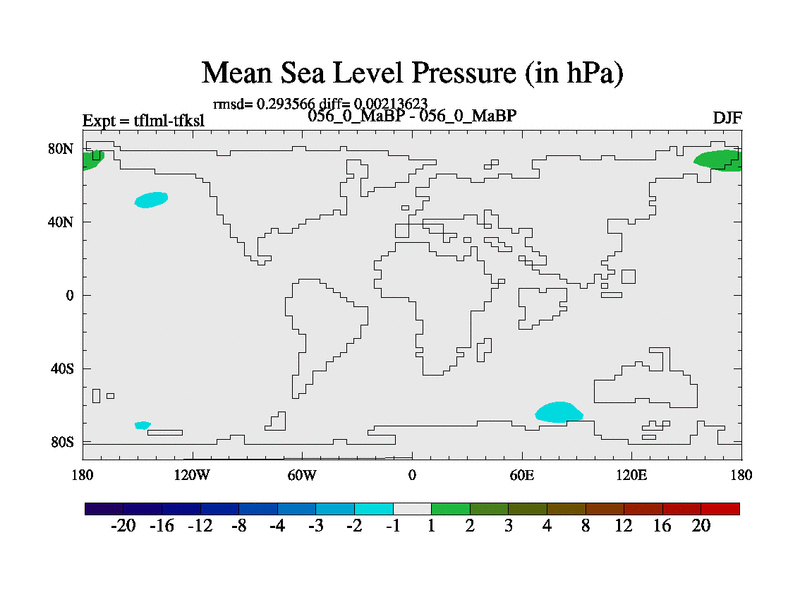 Mean Sea Level Pressure (in hPa)

rmsd= 0.293566 diff= 0.00213623

Expt = tflml-tfksl

056_0_MaBP - 056_0_MaBP

DJF

80N

40N

0

40S

80S

180

120W

60W

0

60E

120E

180

-20 -16 -12 -8 -4 -3 -2 -1 1 2 3 4 8 12 16 20